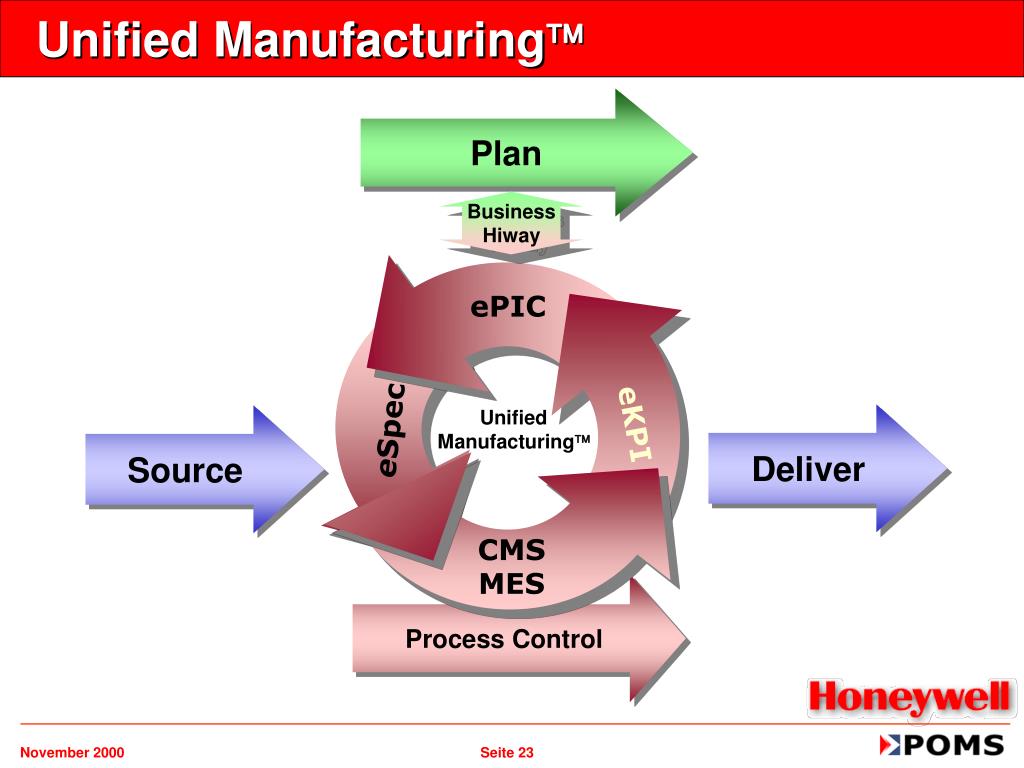 Unified Manufacturing™

Plan

Business Hiway

ePIC

eSpec

Unified Manufacturing™

eKPI

Source

Deliver

CMS MES

Process Control

Honeywell

POMS

November 2000

Seite 23